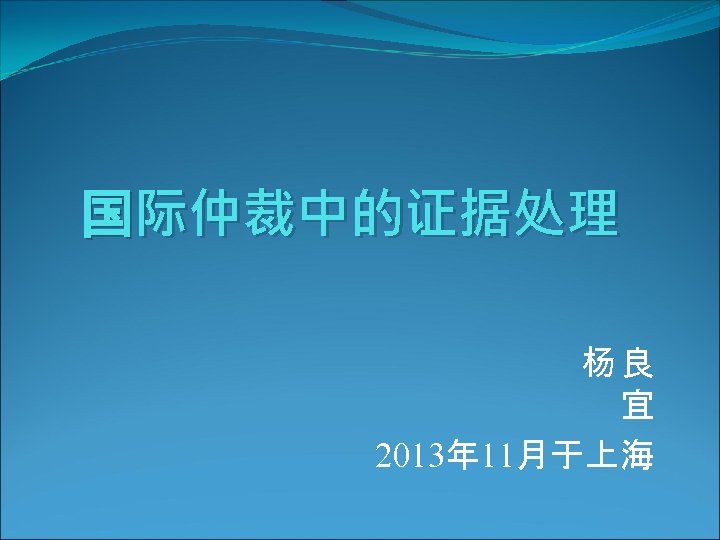 国际仲裁中的证据处理

杨良宜

2013年11月于上海